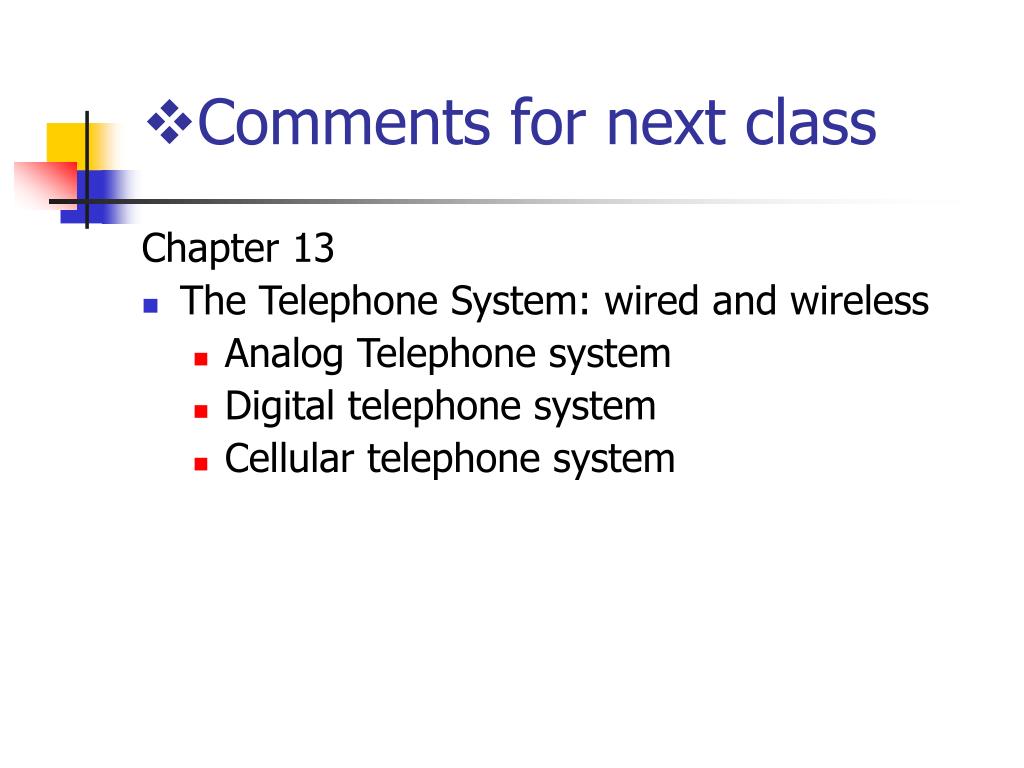 ❖Comments for next class

Chapter 13
- The Telephone System: wired and wireless
  - Analog Telephone system
  - Digital telephone system
  - Cellular telephone system